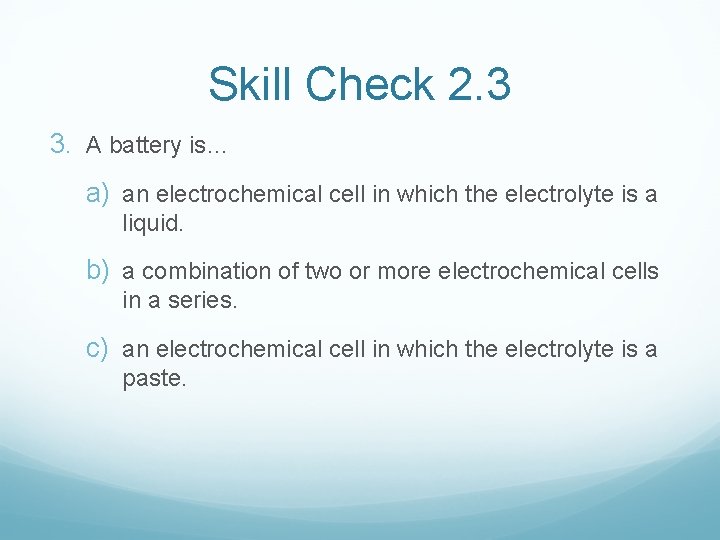 Skill Check 2.3

3. A battery is…

a) an electrochemical cell in which the electrolyte is a liquid.

b) a combination of two or more electrochemical cells in a series.

c) an electrochemical cell in which the electrolyte is a paste.